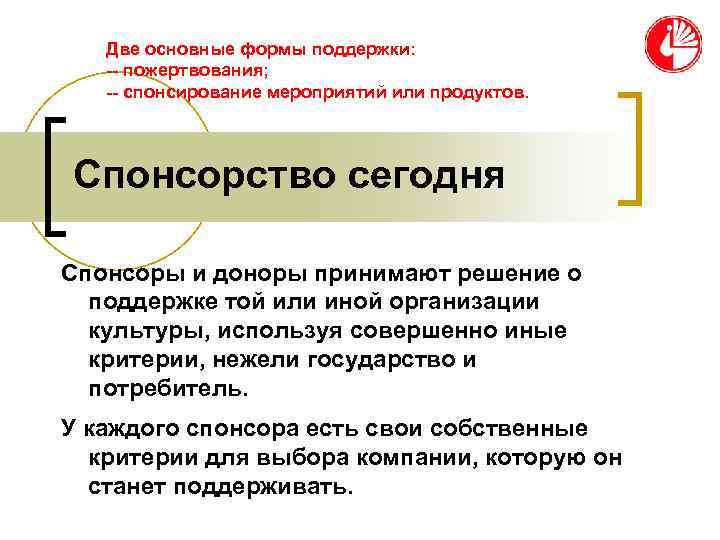 Две основные формы поддержки:
-- пожертвования;
-- спонсирование мероприятий или продуктов.

Спонсорство сегодня

Спонсоры и доноры принимают решение о поддержке той или иной организации культуры, используя совершенно иные критерии, нежели государство и потребитель.

У каждого спонсора есть свои собственные критерии для выбора компании, которую он станет поддерживать.